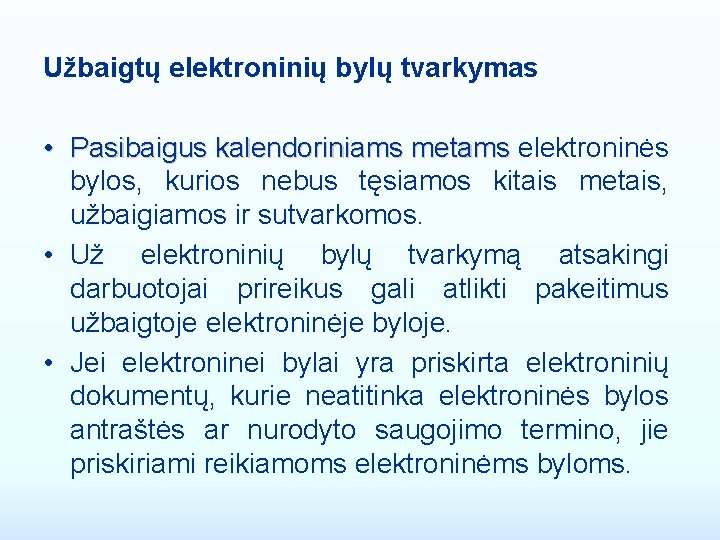 Užbaigtų elektroninių bylų tvarkymas

• Pasibaigus kalendoriniams metams elektroninės bylos, kurios nebus tęsiamos kitais metais, užbaigiamos ir sutvarkomos.

• Už elektroninių bylų tvarkymą atsakingi darbuotojai prireikus gali atlikti pakeitimus užbaigtoje elektroninėje byloje.

• Jei elektroninei bylai yra priskirta elektroninių dokumentų, kurie neatitinka elektroninės bylos antraštės ar nurodyto saugojimo termino, jie priskiriami reikiamoms elektroninėms byloms.